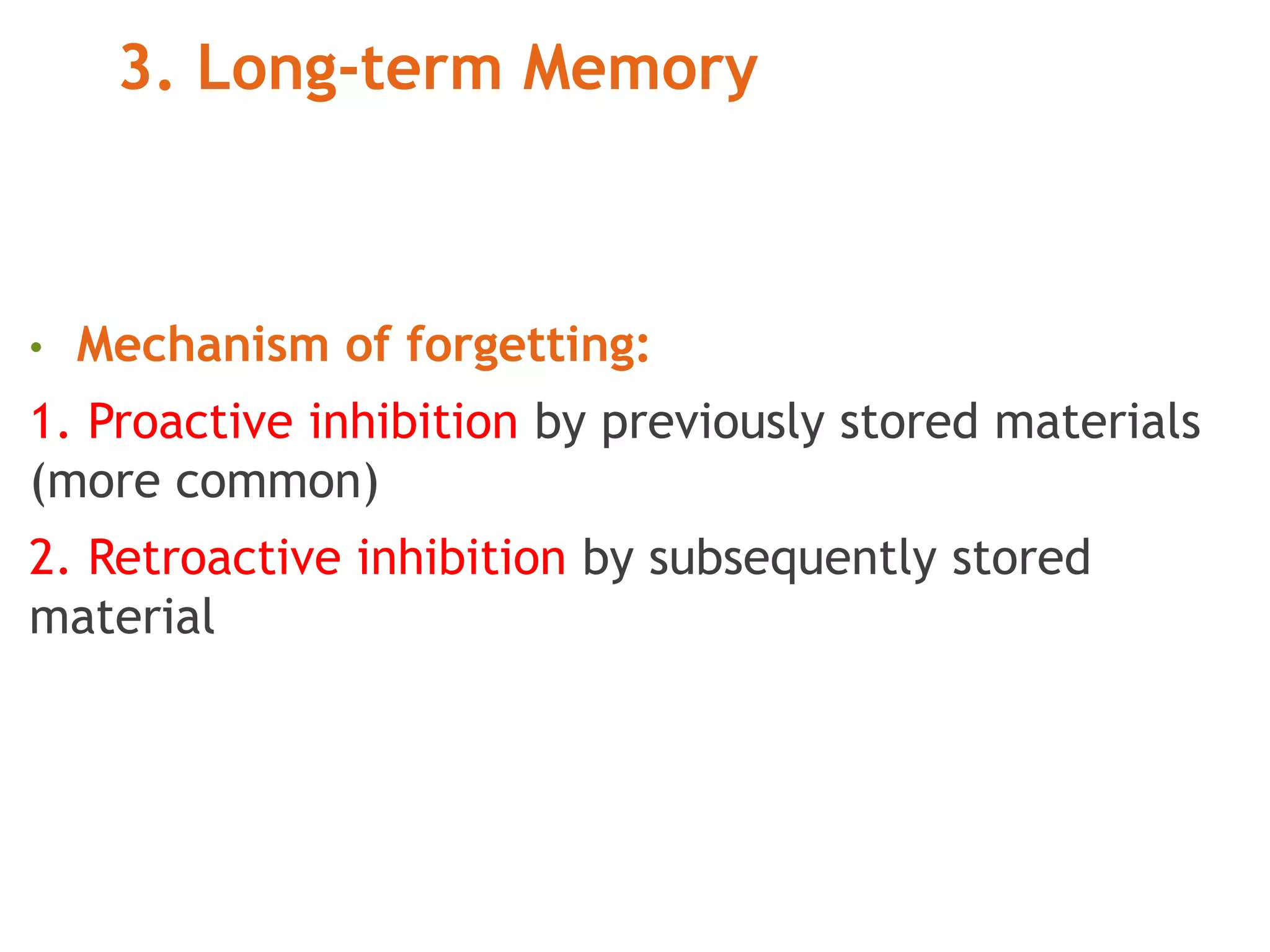 3. Long-term Memory

• Mechanism of forgetting:

1. Proactive inhibition by previously stored materials (more common)

2. Retroactive inhibition by subsequently stored material